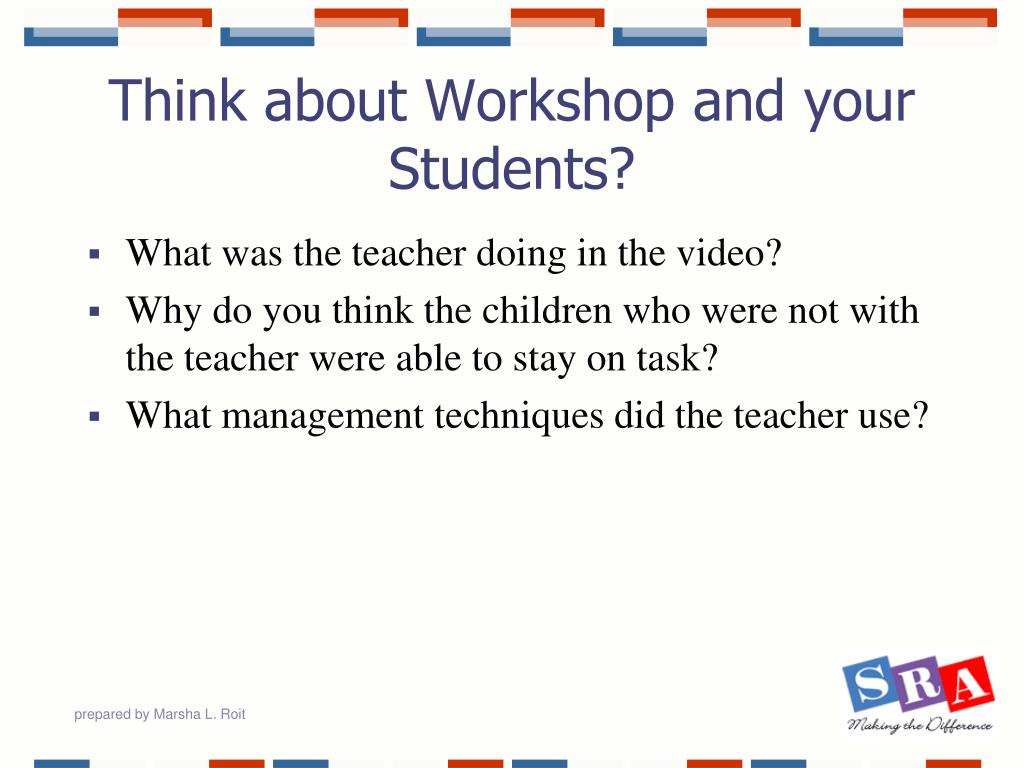 Think about Workshop and your Students?

▪ What was the teacher doing in the video?
▪ Why do you think the children who were not with the teacher were able to stay on task?
▪ What management techniques did the teacher use?

prepared by Marsha L. Roit

SRA
Making the Difference